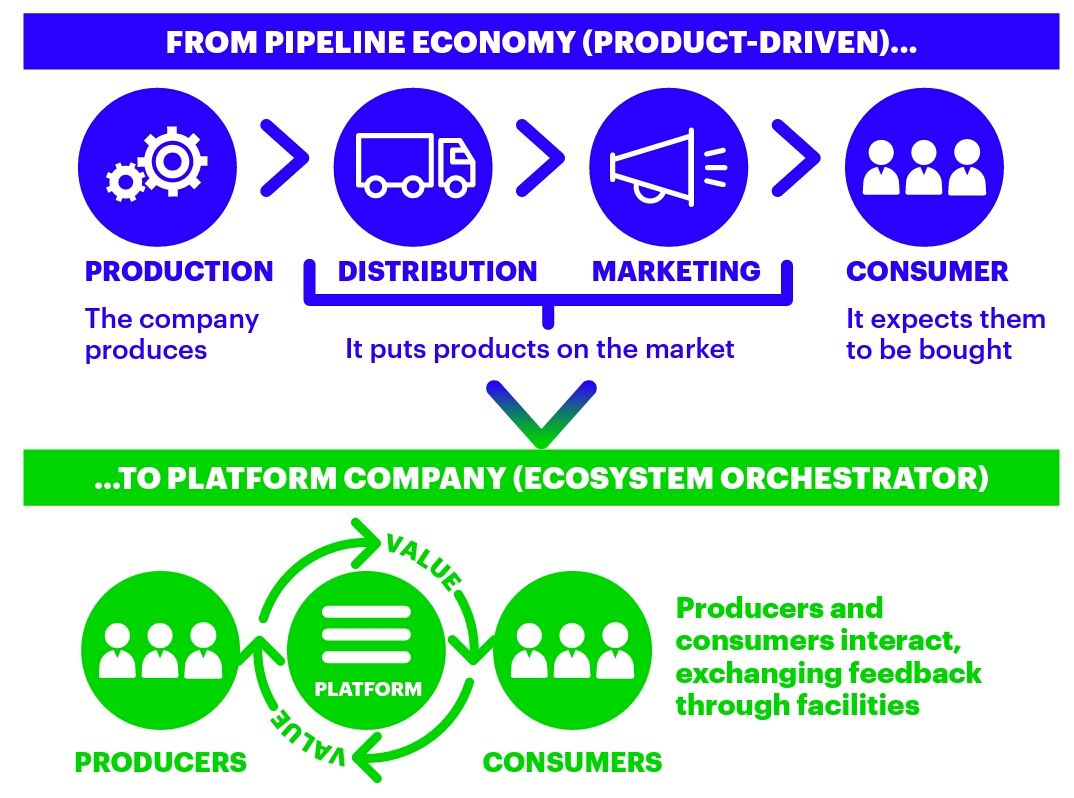 FROM PIPELINE ECONOMY (PRODUCT-DRIVEN)...

PRODUCTION

The company produces

DISTRIBUTION

MARKETING

It puts products on the market

CONSUMER

It expects them to be bought

...TO PLATFORM COMPANY (ECOSYSTEM ORCHESTRATOR)

VALUE

PLATFORM

VALUE

PRODUCERS

CONSUMERS

Producers and consumers interact, exchanging feedback through facilities